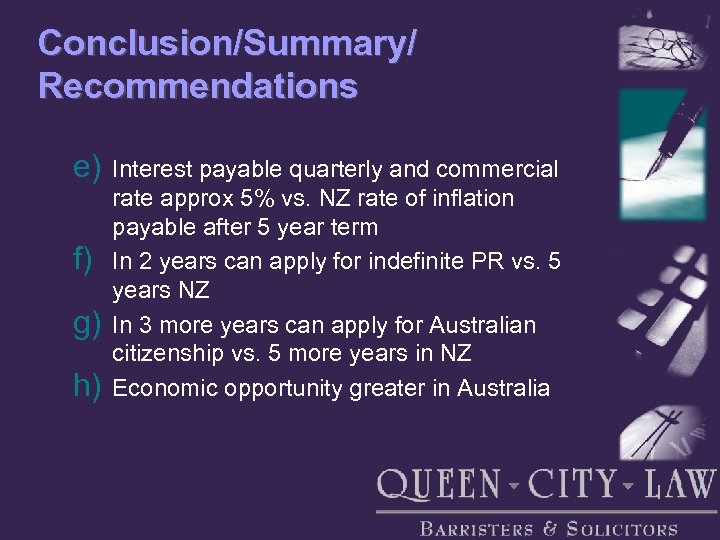 Conclusion/Summary/ Recommendations

e) Interest payable quarterly and commercial rate approx 5% vs. NZ rate of inflation payable after 5 year term

f) In 2 years can apply for indefinite PR vs. 5 years NZ

g) In 3 more years can apply for Australian citizenship vs. 5 more years in NZ

h) Economic opportunity greater in Australia

QUEEN - CITY - LAW

BARRISTERS & SOLICITORS